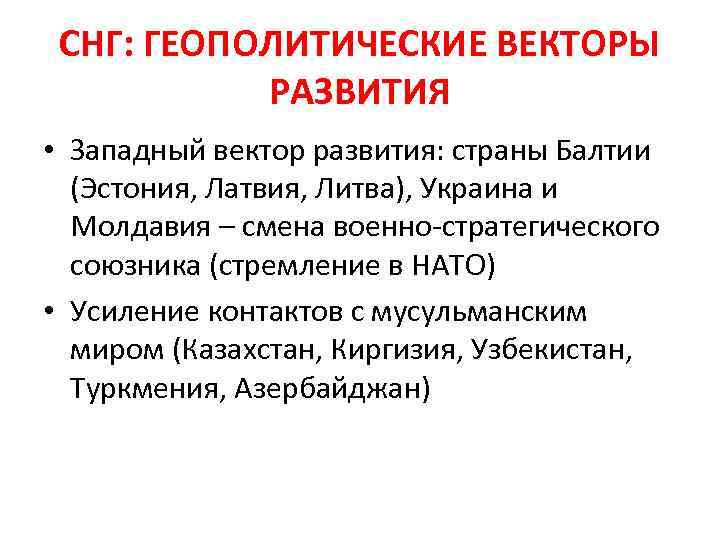 СНГ: ГЕОПОЛИТИЧЕСКИЕ ВЕКТОРЫ РАЗВИТИЯ

• Западный вектор развития: страны Балтии (Эстония, Латвия, Литва), Украина и Молдавия – смена военно-стратегического союзника (стремление в НАТО)

• Усиление контактов с мусульманским миром (Казахстан, Киргизия, Узбекистан, Туркмения, Азербайджан)